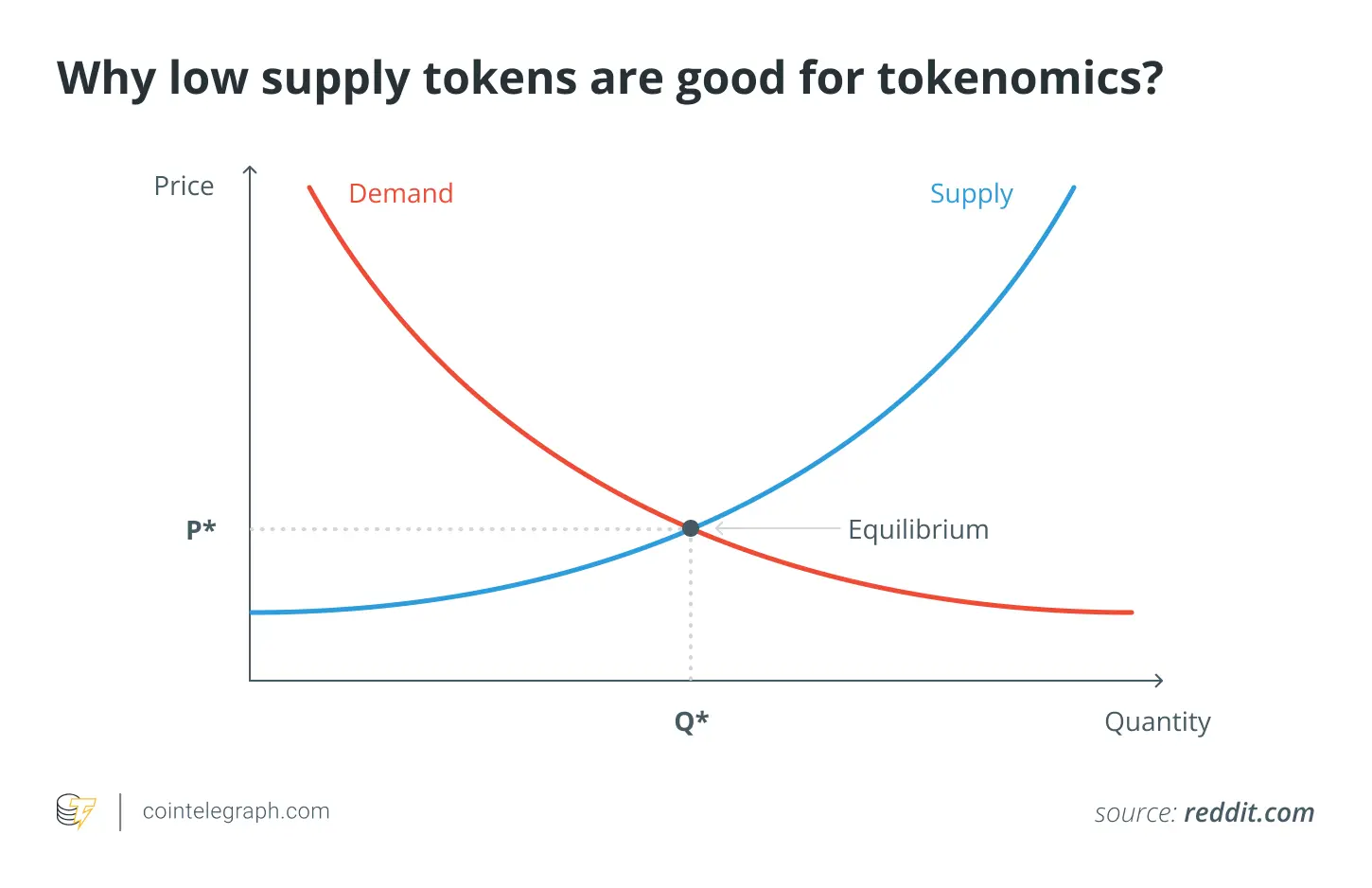 Why low supply tokens are good for tokenomics?

Price

Demand

Supply

P*

Equilibrium

Q*

Quantity

cointelegraph.com

source: reddit.com